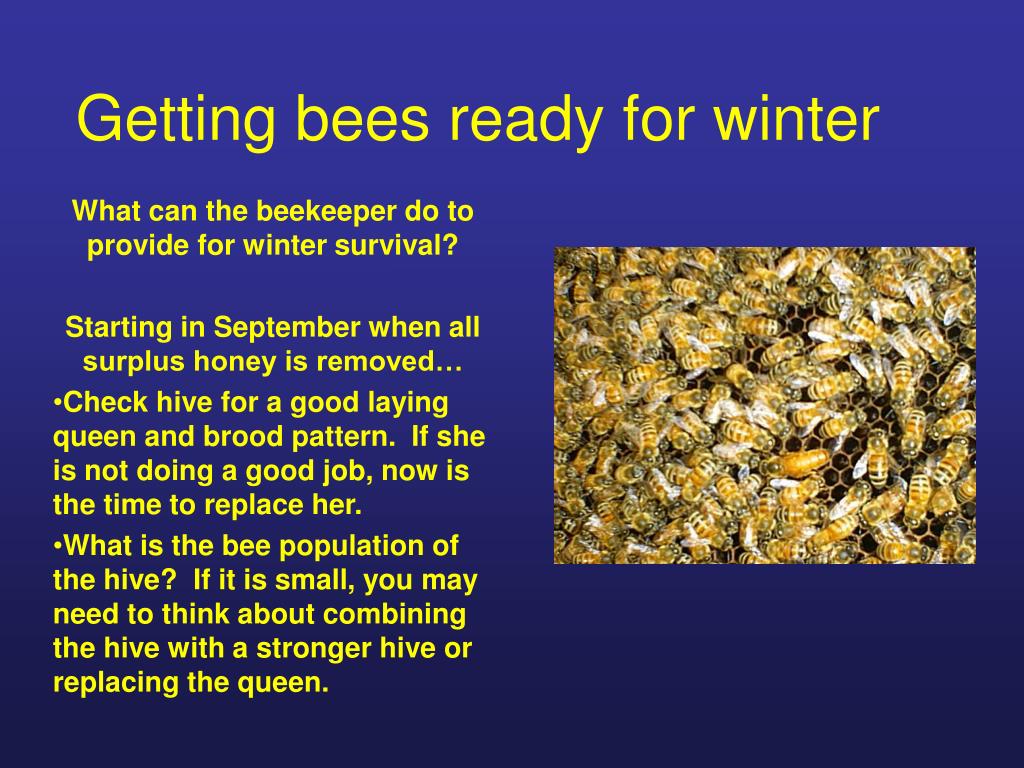 Getting bees ready for winter

What can the beekeeper do to provide for winter survival?

Starting in September when all surplus honey is removed…

•Check hive for a good laying queen and brood pattern. If she is not doing a good job, now is the time to replace her.

•What is the bee population of the hive? If it is small, you may need to think about combining the hive with a stronger hive or replacing the queen.